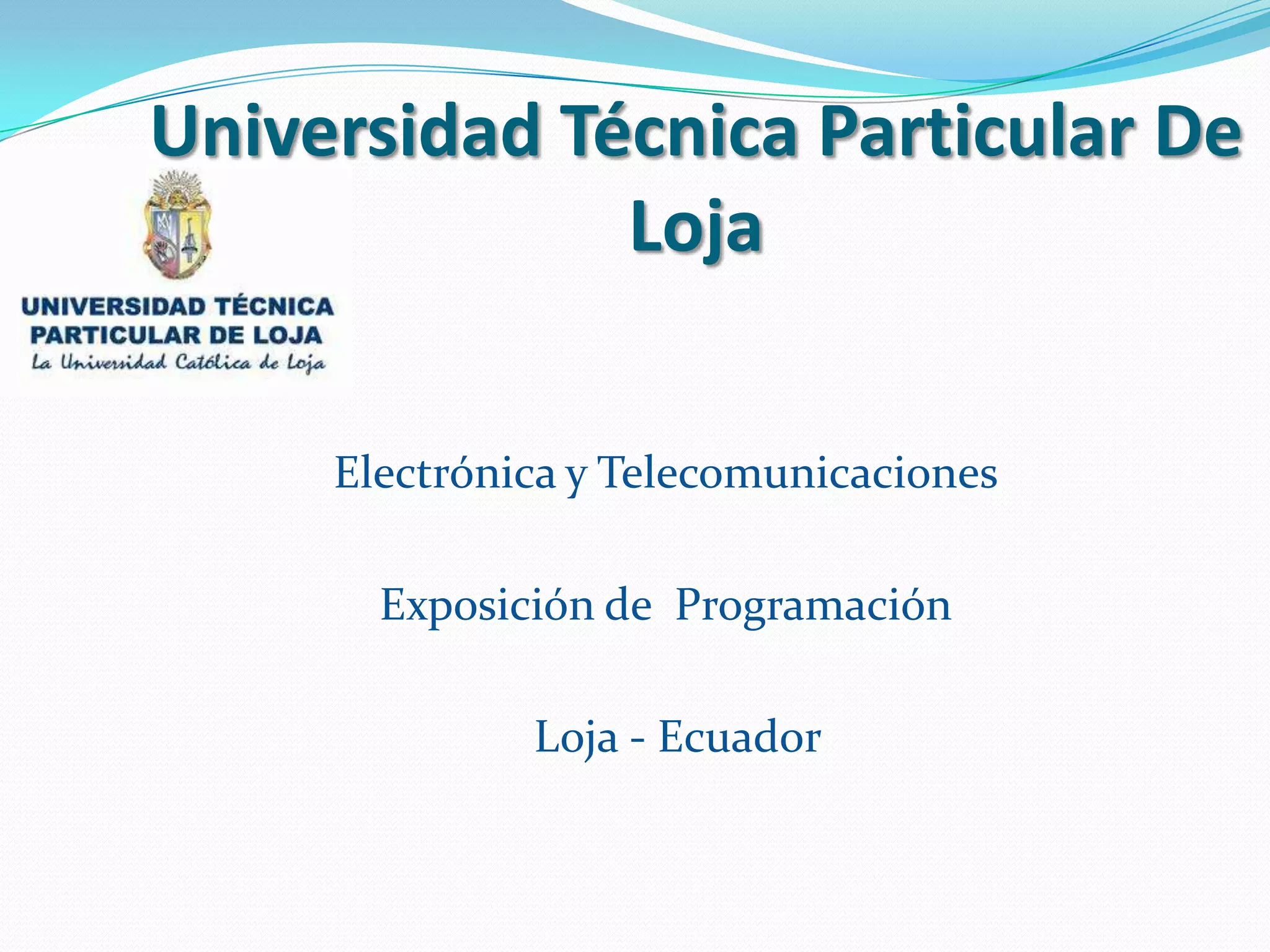 Universidad Técnica Particular De Loja

UNIVERSIDAD TÉCNICA PARTICULAR DE LOJA
La Universidad Católica de Loja

Electrónica y Telecomunicaciones

Exposición de Programación

Loja - Ecuador